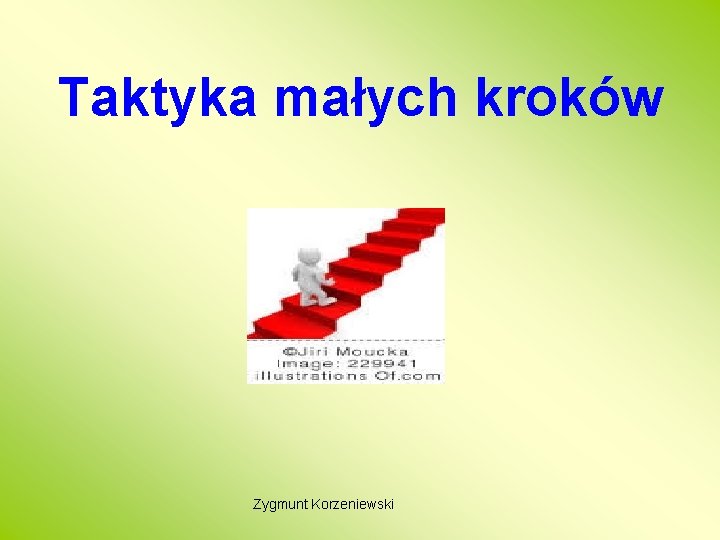 Taktyka małych kroków

©Jiri Moucka
Image: 229941
illustrations Of.com

Zygmunt Korzeniewski